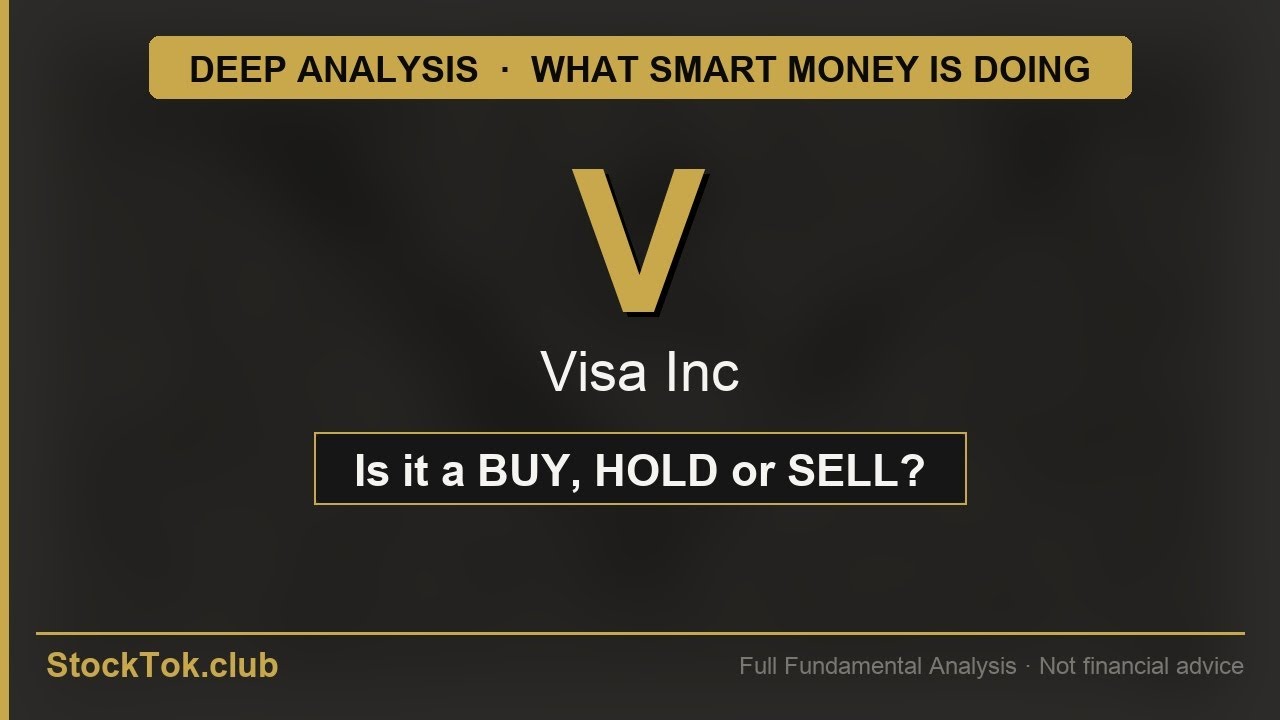 DEEP ANALYSIS · WHAT SMART MONEY IS DOING

V

Visa Inc

Is it a BUY, HOLD or SELL?

StockTok.club

Full Fundamental Analysis · Not financial advice